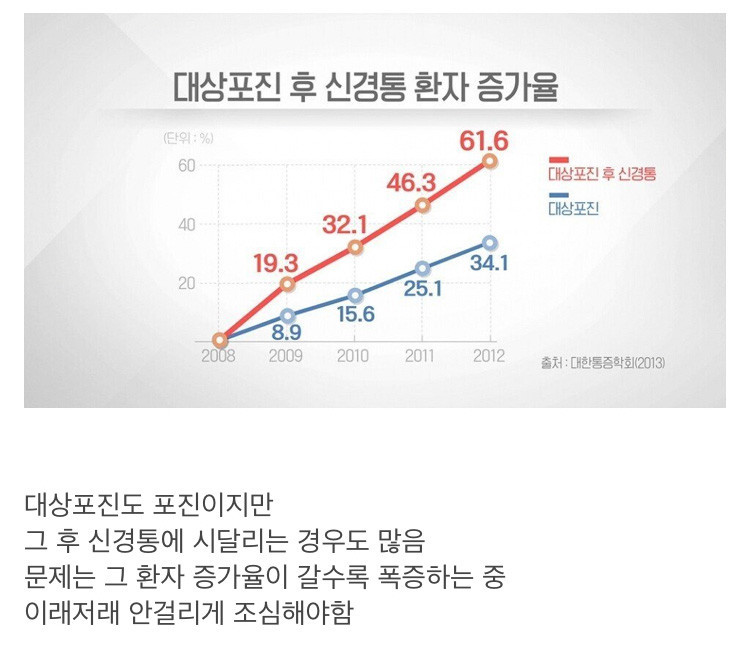 대상포진 후 신경통 환자 증가율

(단위 : %)

60
40
20

61.6
46.3
32.1
19.3
34.1
25.1
15.6
8.9

2008 2009 2010 2011 2012

대상포진 후 신경통
대상포진

출처 : 대한통증학회(2013)

대상포진도 포진이지만
그 후 신경통에 시달리는 경우도 많음
문제는 그 환자 증가율이 갈수록 폭증하는 중
이래저래 안걸리게 조심해야함